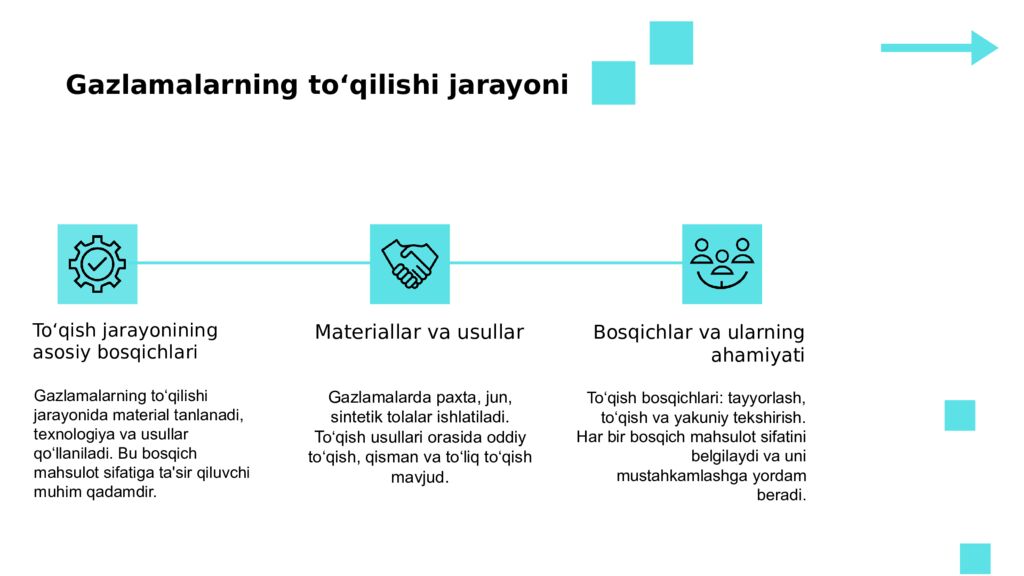 Gazlamalarning to‘qilishi jarayoni

To‘qish jarayonining asosiy bosqichlari

Gazlamalarning to‘qilishi jarayonida material tanlanadi, texnologiya va usullar qo‘llaniladi. Bu bosqich mahsulot sifatiga ta'sir qiluvchi muhim qadamdir.

Materiallar va usullar

Gazlamalarda paxta, jun, sintetik tolalar ishlatiladi. To‘qish usullari orasida oddiy to‘qish, qisman va to‘liq to‘qish mavjud.

Bosqichlar va ularning ahamiyati

To‘qish bosqichlari: tayyorlash, to‘qish va yakuniy tekshirish. Har bir bosqich mahsulot sifatini belgilaydi va uni mustahkamlashga yordam beradi.